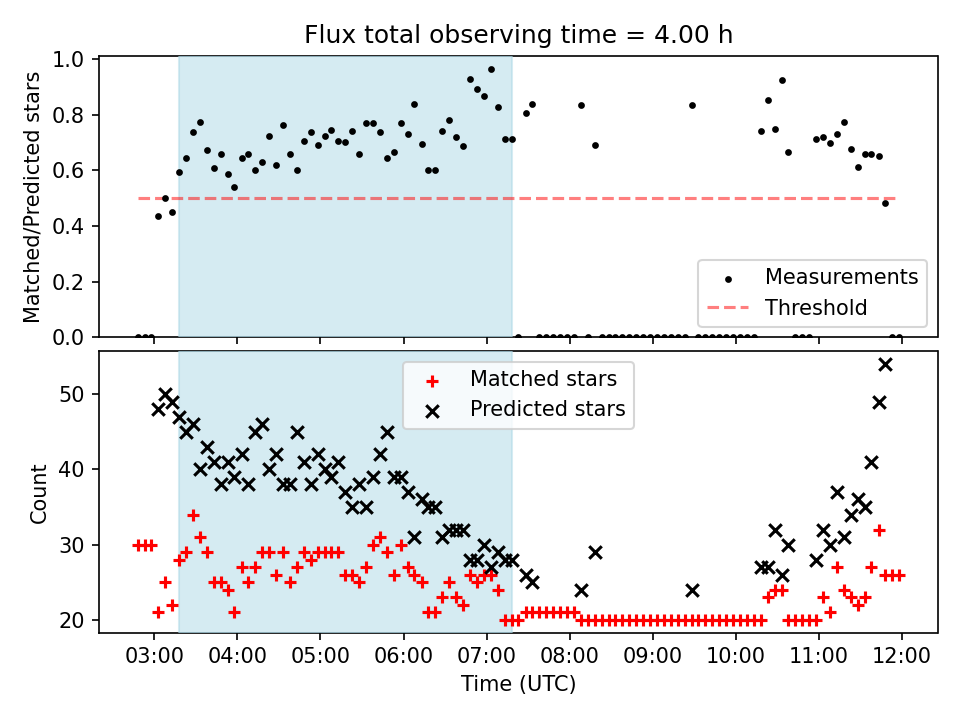 Flux total observing time = 4.00 h

Matched/Predicted stars

1.0
0.8
0.6
0.4
0.2
0.0

Measurements
Threshold

Count

50
40
30
20

Matched stars
Predicted stars

03:00 04:00 05:00 06:00 07:00 08:00 09:00 10:00 11:00 12:00
Time (UTC)